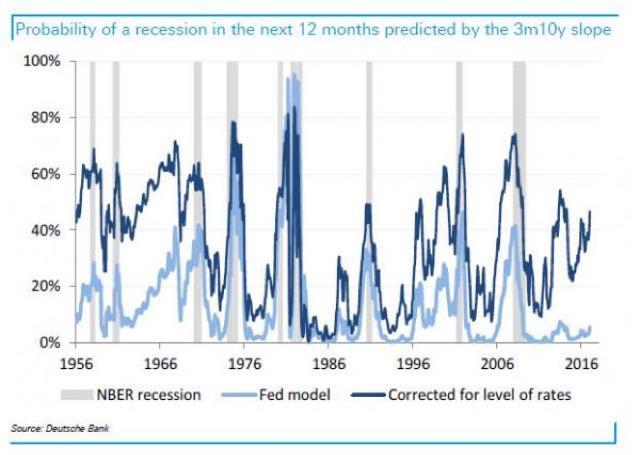 Probability of a recession in the next 12 months predicted by the 3m10y slope

100%
80%
60%
40%
20%
0%

1956 1966 1976 1986 1996 2006 2016

NBER recession
Fed model
Corrected for level of rates

Source: Deutsche Bank